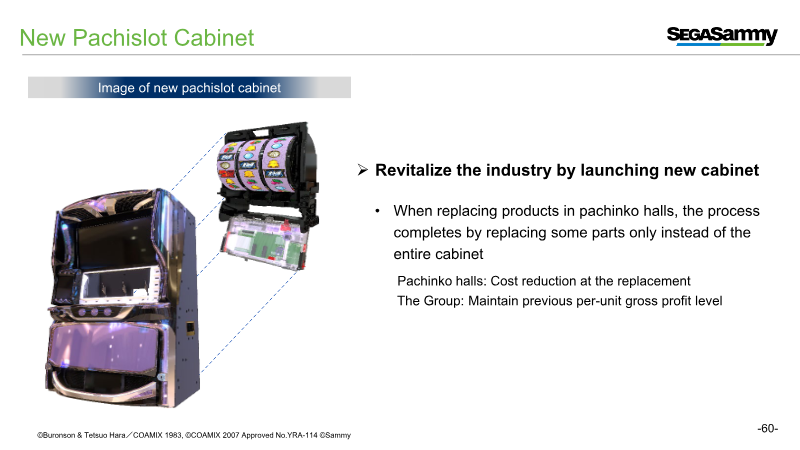 New Pachislot Cabinet

SEGASammy

Image of new pachislot cabinet

➢ Revitalize the industry by launching new cabinet

• When replacing products in pachinko halls, the process completes by replacing some parts only instead of the entire cabinet

Pachinko halls: Cost reduction at the replacement
The Group: Maintain previous per-unit gross profit level

©Buronson & Tetsuo Hara／COAMIX 1983, ©COAMIX 2007 Approved No.YRA-114 ©Sammy

-60-